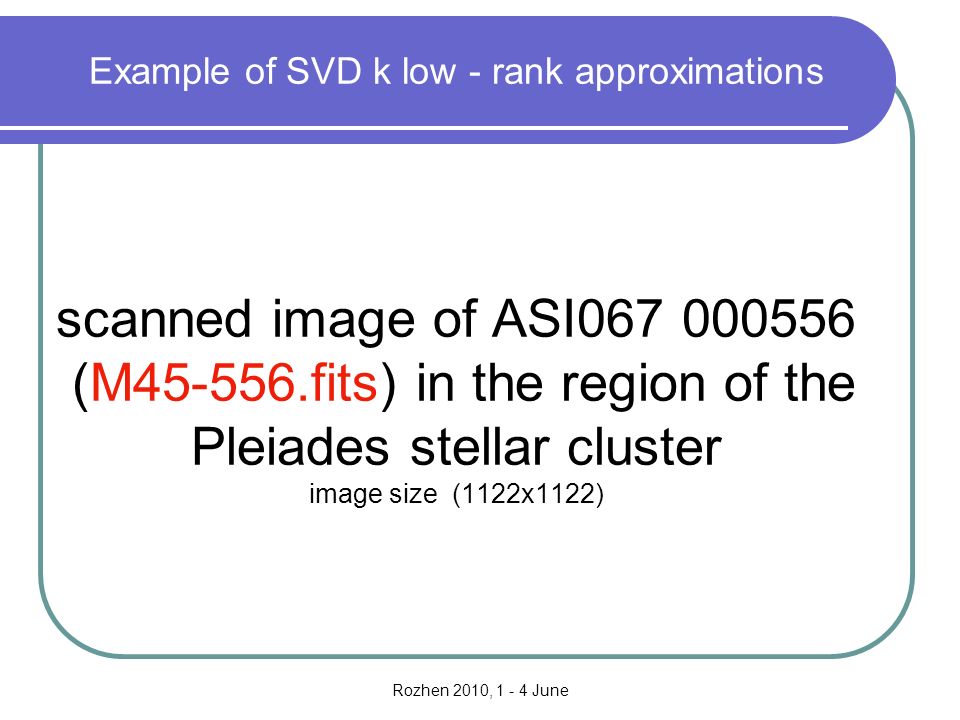 Example of SVD k low - rank approximations

scanned image of ASI067 000556 (M45-556.fits) in the region of the Pleiades stellar cluster
image size (1122x1122)

Rozhen 2010, 1 - 4 June